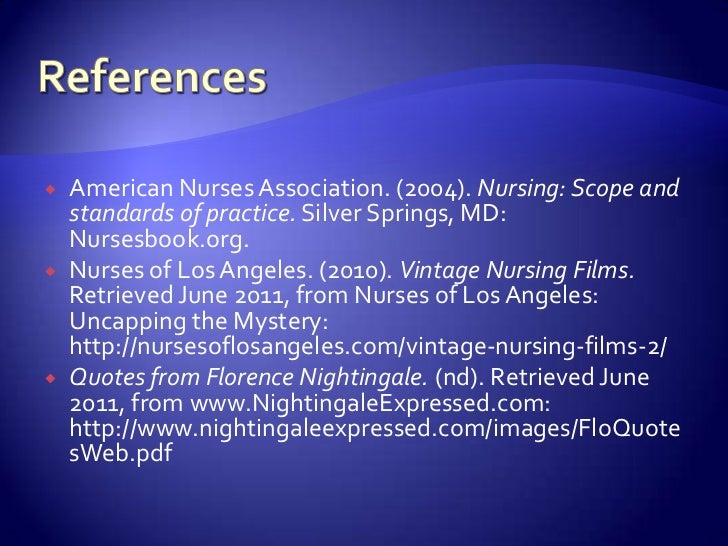 References

American Nurses Association. (2004). Nursing: Scope and standards of practice. Silver Springs, MD: Nursesbook.org.

Nurses of Los Angeles. (2010). Vintage Nursing Films. Retrieved June 2011, from Nurses of Los Angeles: Uncapping the Mystery: http://nursesoflosangeles.com/vintage-nursing-films-2/

Quotes from Florence Nightingale. (nd). Retrieved June 2011, from www.NightingaleExpressed.com: http://www.nightingaleexpressed.com/images/FloQuotesWeb.pdf